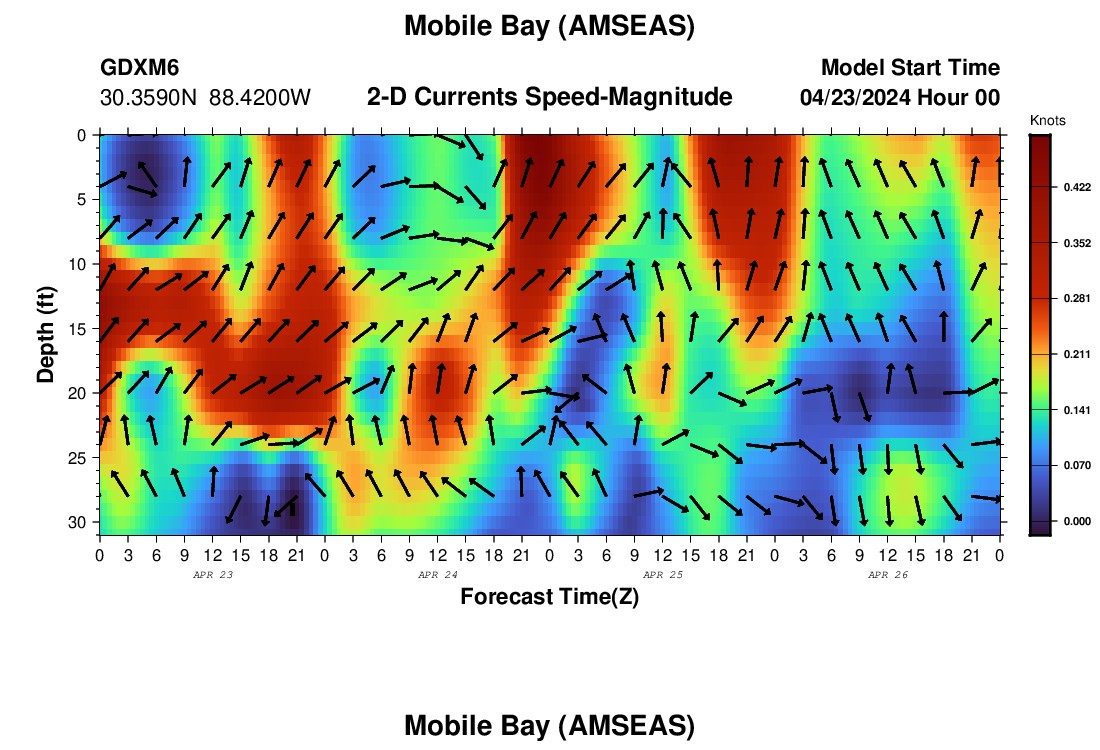 Mobile Bay (AMSEAS)

GDXM6
30.3590N 88.4200W

2-D Currents Speed-Magnitude

Model Start Time
04/23/2024 Hour 00

Knots
0.422
0.352
0.281
0.211
0.141
0.070
0.000

Depth (ft)
0
5
10
15
20
25
30

0 3 6 9 12 15 18 21 0 3 6 9 12 15 18 21 0 3 6 9 12 15 18 21 0 3 6 9 12 15 18 21 0
APR 23
APR 24
APR 25
APR 26

Forecast Time(Z)

Mobile Bay (AMSEAS)